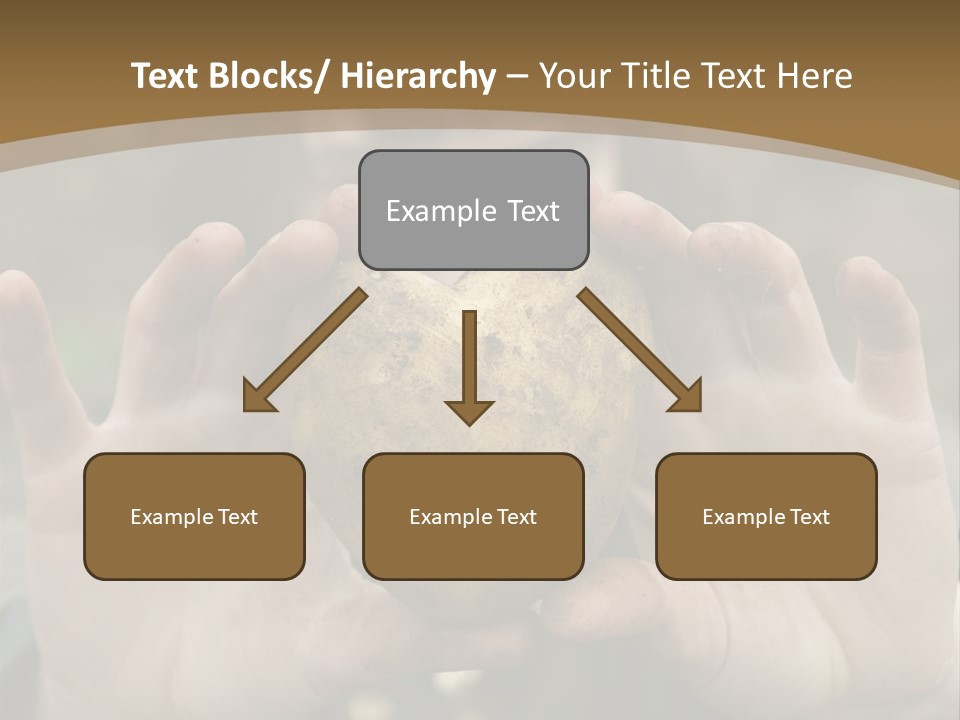 Text Blocks/ Hierarchy – Your Title Text Here

Example Text

Example Text

Example Text

Example Text